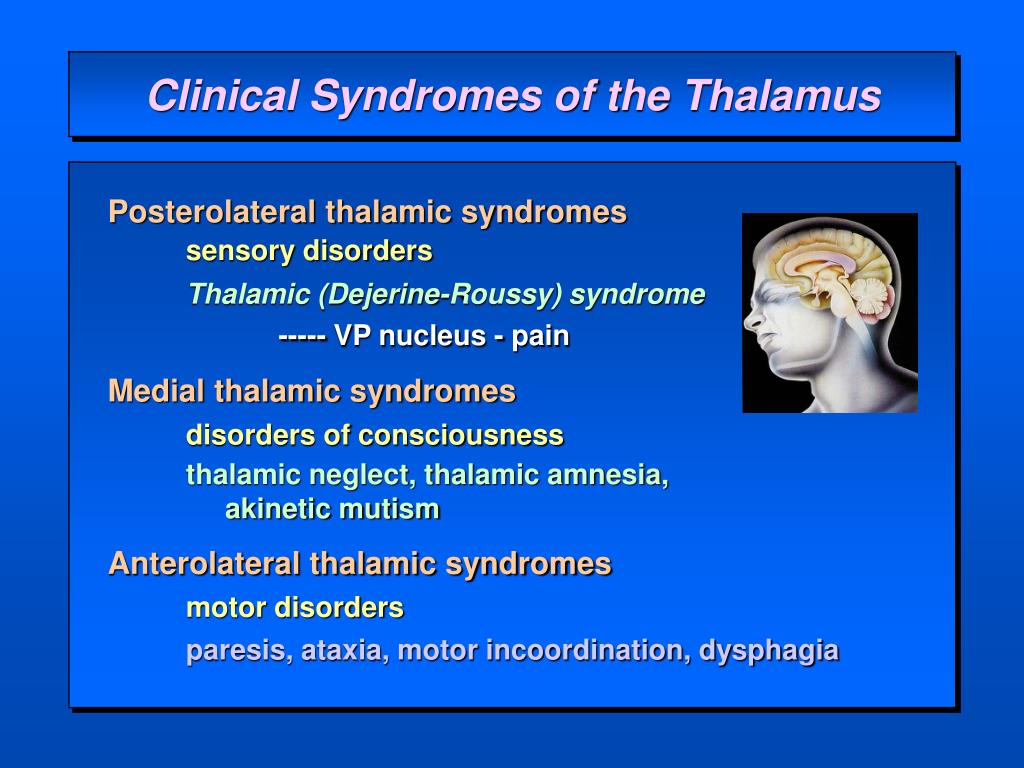 Clinical Syndromes of the Thalamus

Posterolateral thalamic syndromes
sensory disorders
Thalamic (Dejerine-Roussy) syndrome
----- VP nucleus - pain

Medial thalamic syndromes
disorders of consciousness
thalamic neglect, thalamic amnesia, akinetic mutism

Anterolateral thalamic syndromes
motor disorders
paresis, ataxia, motor incoordination, dysphagia